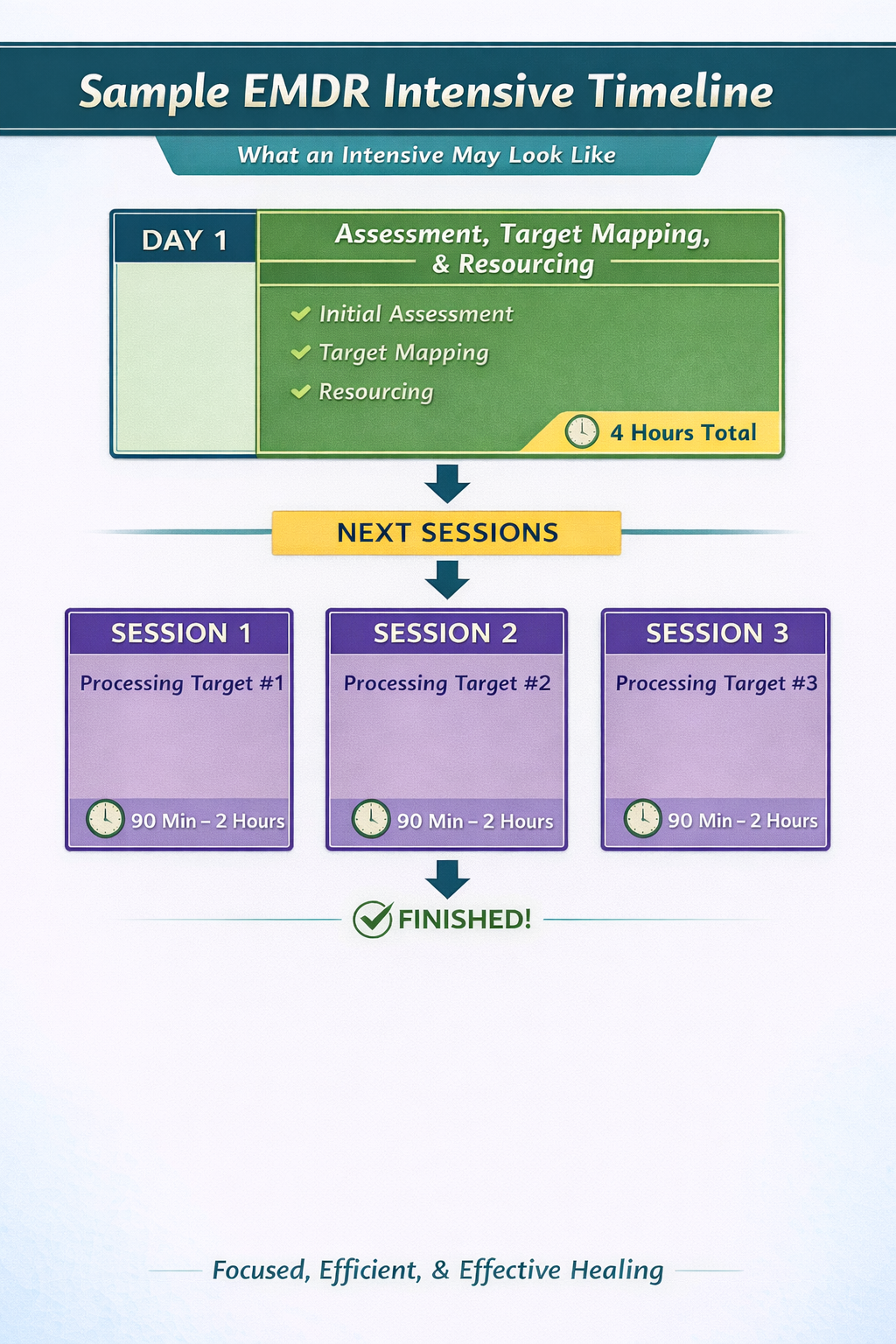 Sample EMDR Intensive Timeline

What an Intensive May Look Like

DAY 1

Assessment, Target Mapping, & Resourcing

Initial Assessment
Target Mapping
Resourcing

4 Hours Total

NEXT SESSIONS

SESSION 1
Processing Target #1
90 Min – 2 Hours

SESSION 2
Processing Target #2
90 Min – 2 Hours

SESSION 3
Processing Target #3
90 Min – 2 Hours

FINISHED!

Focused, Efficient, & Effective Healing